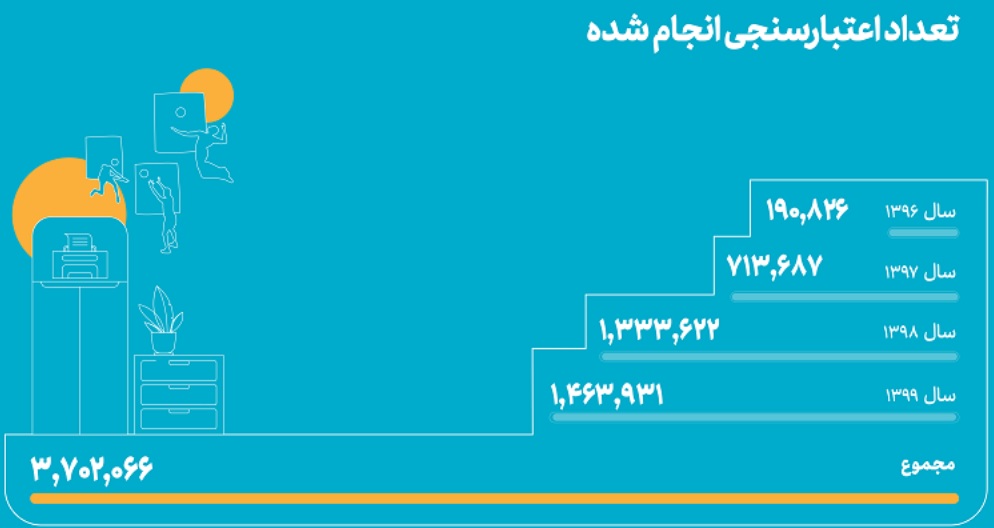 تعداد اعتبارسنجی انجام شده

سال ۱۳۹۶
۱۹۰,۸۲۶

سال ۱۳۹۷
۷۱۳,۶۸۷

سال ۱۳۹۸
۱,۳۳۳,۶۲۲

سال ۱۳۹۹
۱,۴۶۳,۹۳۱

مجموع
۳,۷۰۲,۰۶۶